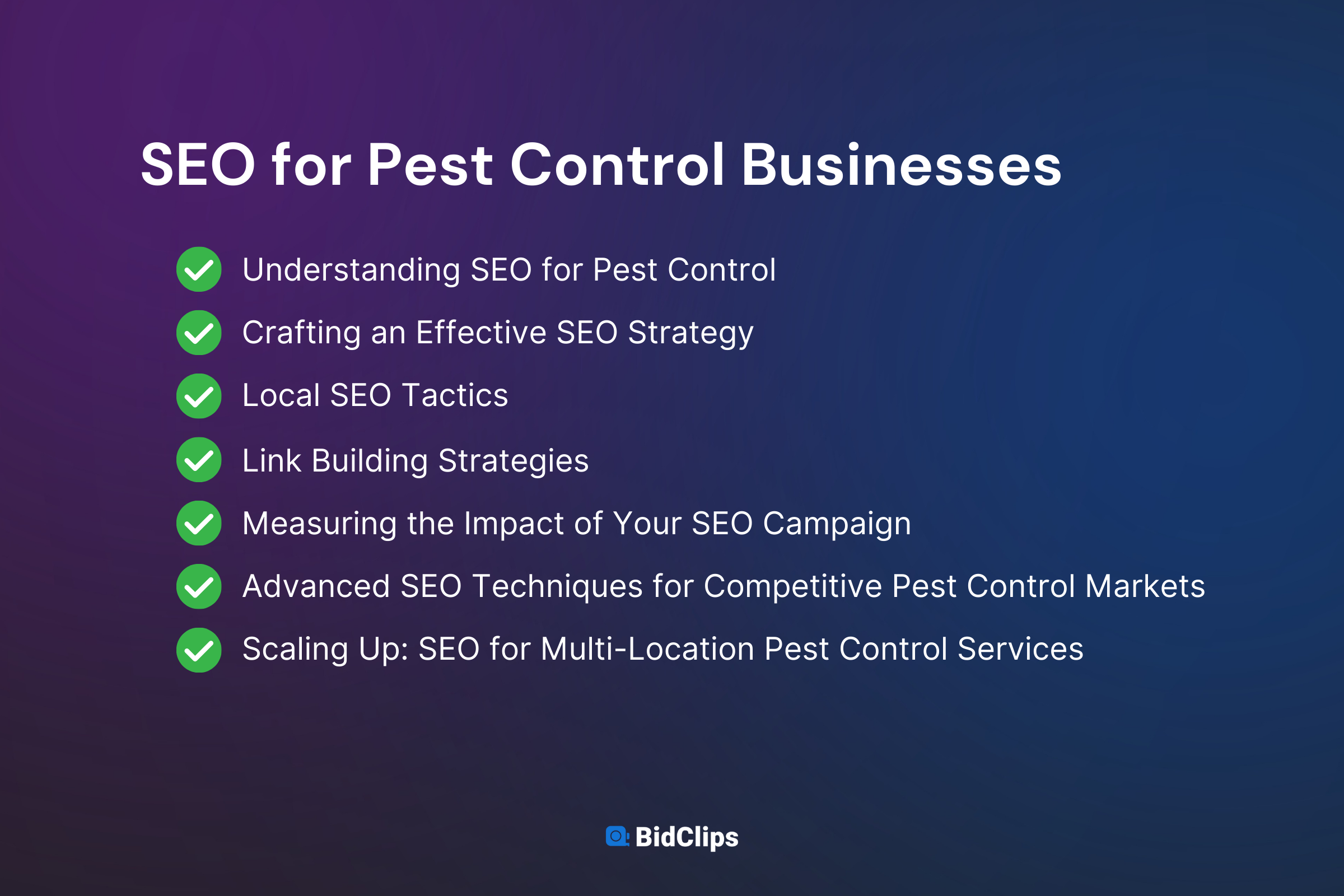 SEO for Pest Control Businesses

Understanding SEO for Pest Control

Crafting an Effective SEO Strategy

Local SEO Tactics

Link Building Strategies

Measuring the Impact of Your SEO Campaign

Advanced SEO Techniques for Competitive Pest Control Markets

Scaling Up: SEO for Multi-Location Pest Control Services

BidClips